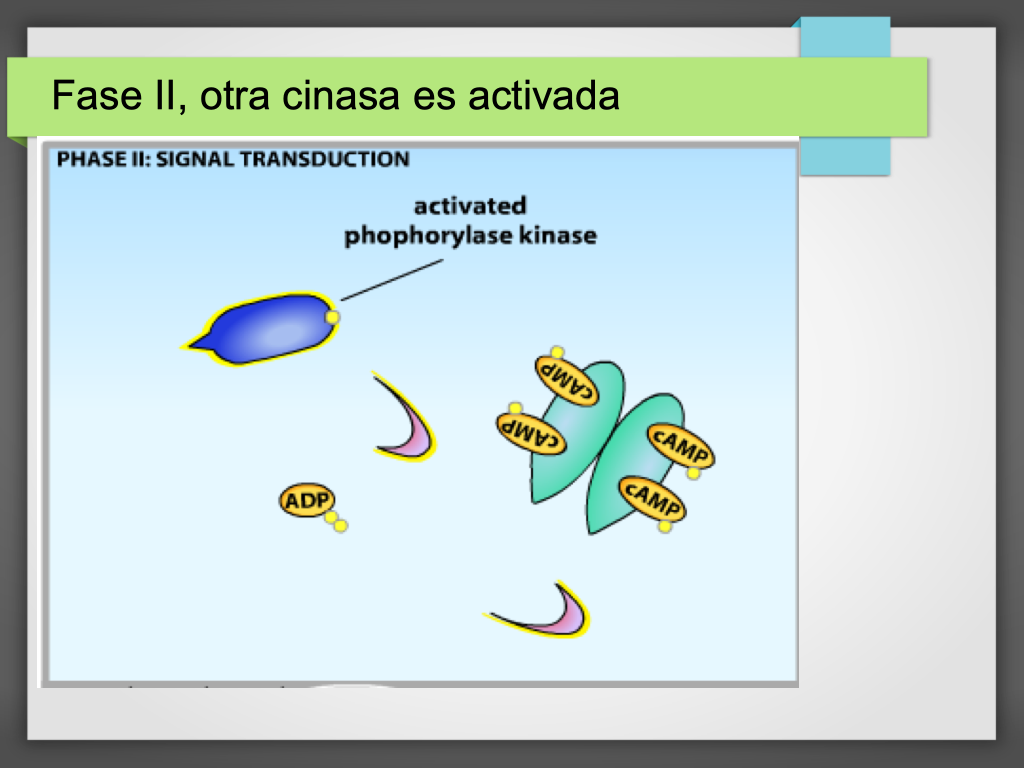 Fase II, otra cinasa es activada

PHASE II: SIGNAL TRANSDUCTION

activated phophorylase kinase

cAMP

cAMP

cAMP

cAMP

ADP